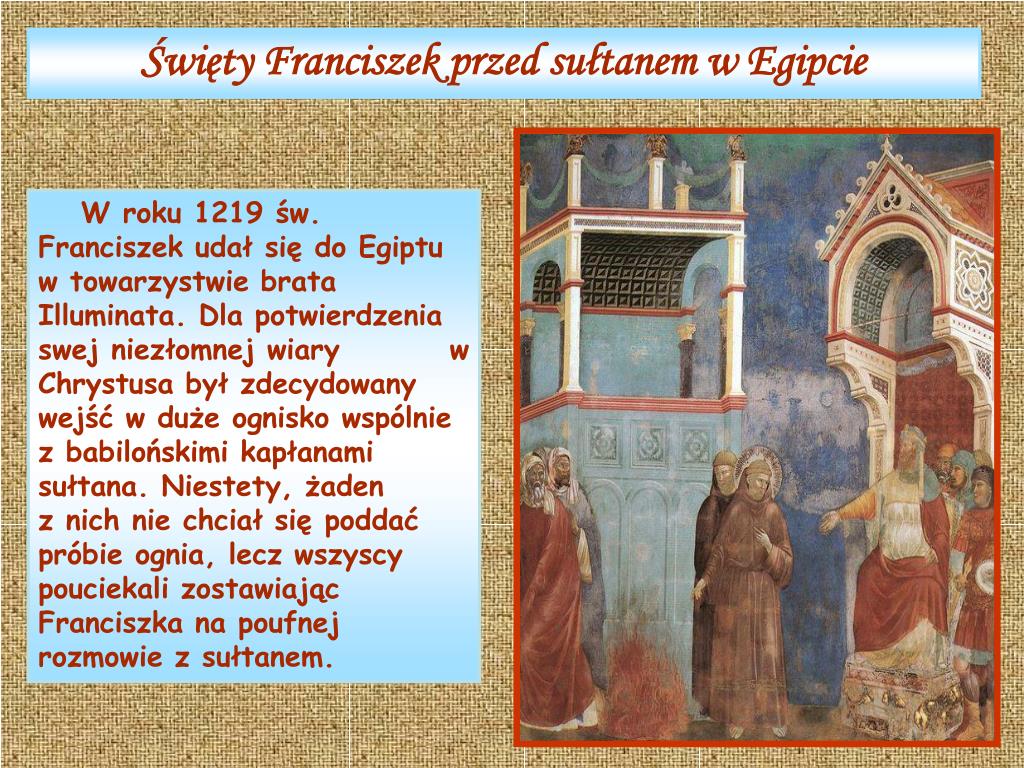 Święty Franciszek przed sułtanem w Egipcie

W roku 1219 św. Franciszek udał się do Egiptu w towarzystwie brata Illuminata. Dla potwierdzenia swej niezłomnej wiary w Chrystusa był zdecydowany wejść w duże ognisko wspólnie z babilońskimi kapłanami sułtana. Niestety, żaden z nich nie chciał się poddać próbie ognia, lecz wszyscy pouciekali zostawiając Franciszka na poufnej rozmowie z sułtanem.